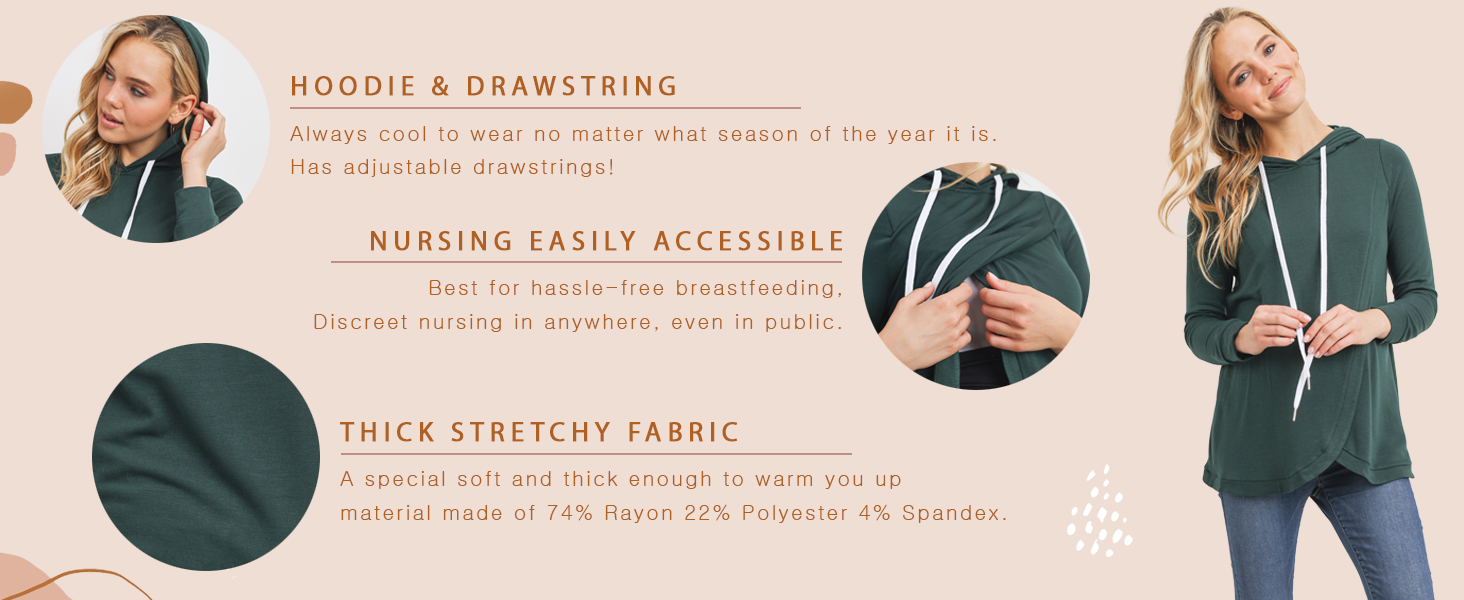 HOODIE & DRAWSTRING

Always cool to wear no matter what season of the year it is. Has adjustable drawstrings!

NURSING EASILY ACCESSIBLE

Best for hassle-free breastfeeding, Discreet nursing in anywhere, even in public.

THICK STRETCHY FABRIC

A special soft and thick enough to warm you up material made of 74% Rayon 22% Polyester 4% Spandex.